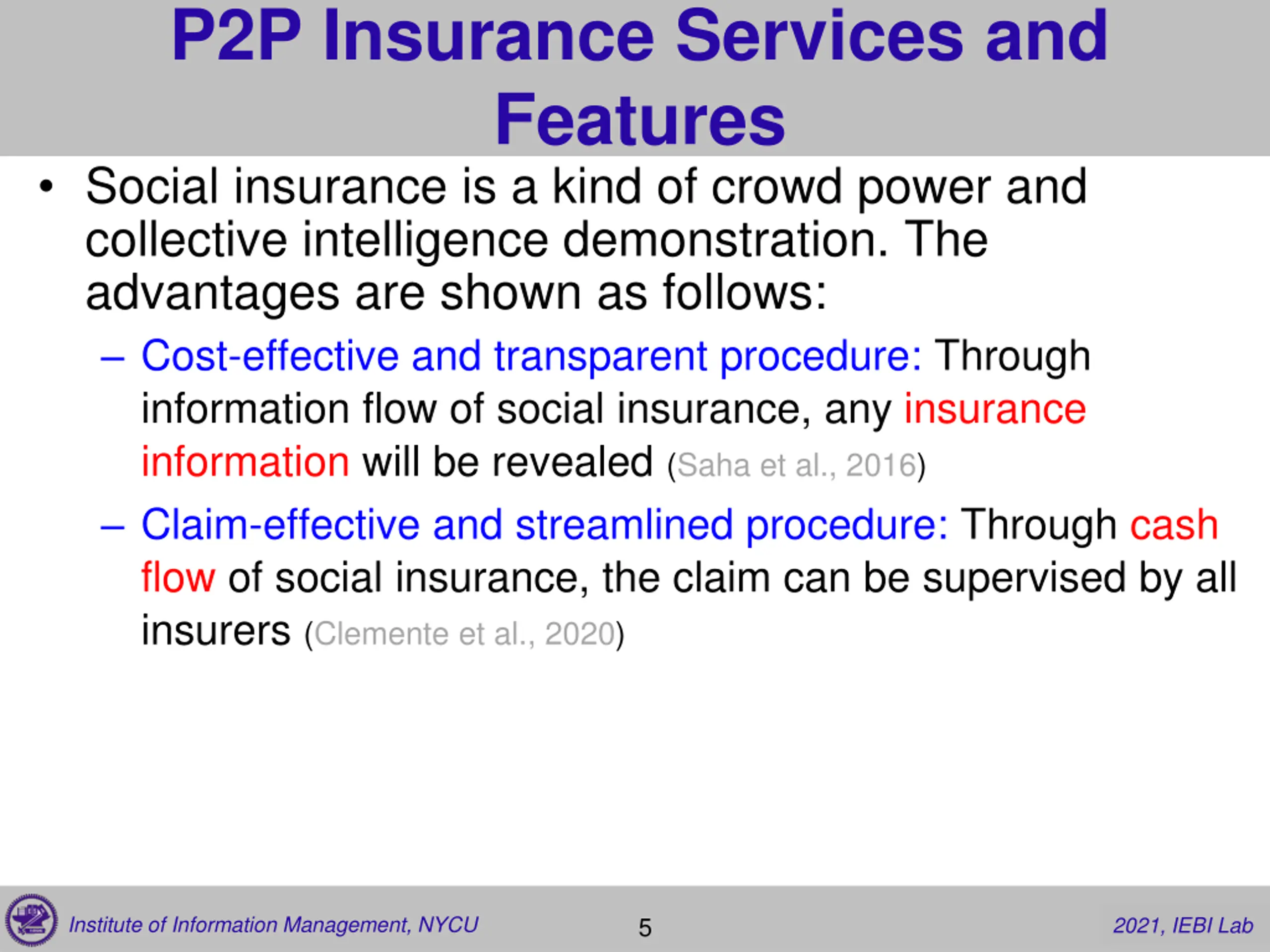 P2P Insurance Services and Features

• Social insurance is a kind of crowd power and collective intelligence demonstration. The advantages are shown as follows:

– Cost-effective and transparent procedure: Through information flow of social insurance, any insurance information will be revealed (Saha et al., 2016)

– Claim-effective and streamlined procedure: Through cash flow of social insurance, the claim can be supervised by all insurers (Clemente et al., 2020)

Institute of Information Management, NYCU 5 2021, IEBI Lab